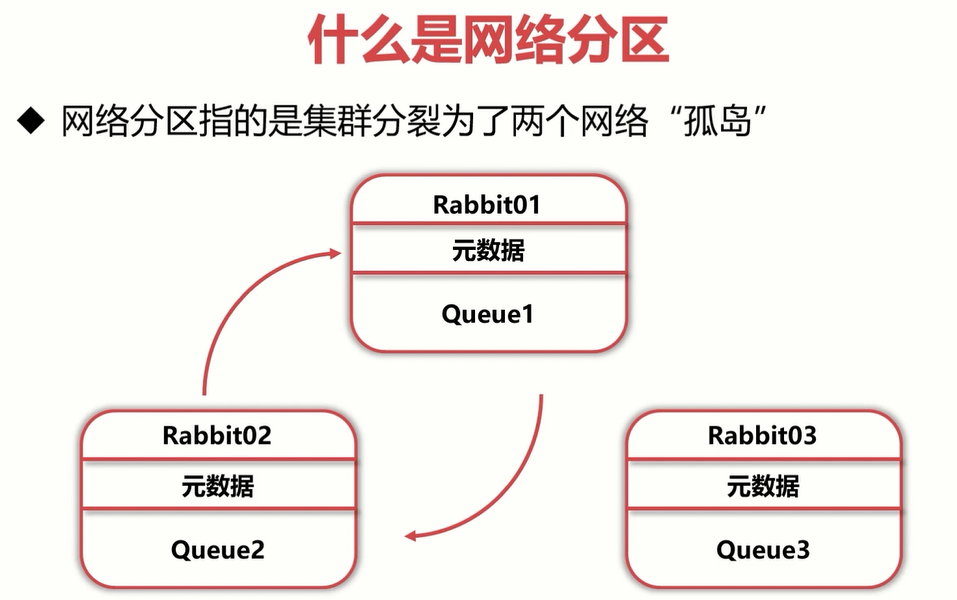 什么是网络分区

◆ 网络分区指的是集群分裂为了两个网络“孤岛”

Rabbit01
元数据
Queue1

Rabbit02
元数据
Queue2

Rabbit03
元数据
Queue3